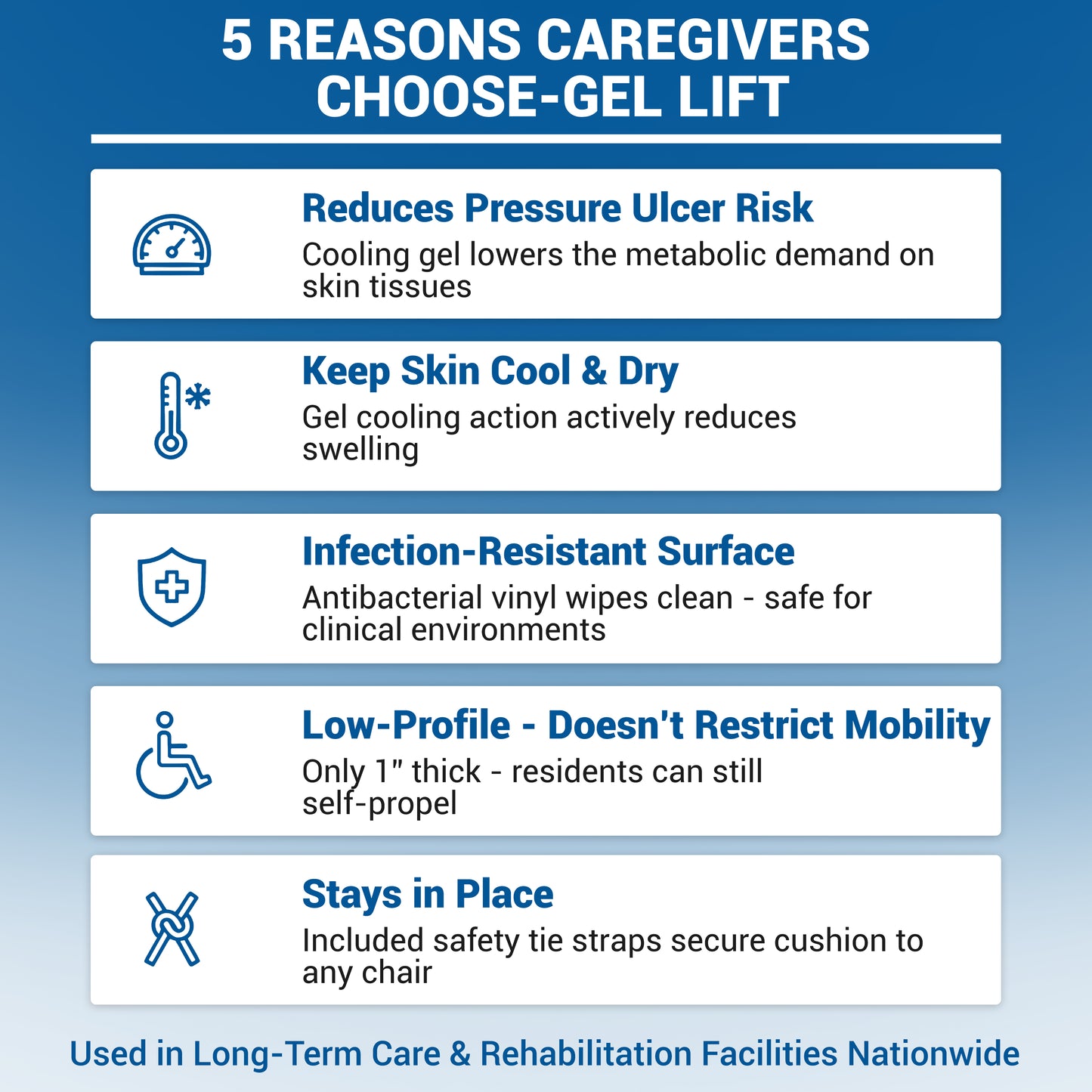 5 REASONS CAREGIVERS CHOOSE-GEL LIFT

Reduces Pressure Ulcer Risk
Cooling gel lowers the metabolic demand on skin tissues

Keep Skin Cool & Dry
Gel cooling action actively reduces swelling

Infection-Resistant Surface
Antibacterial vinyl wipes clean - safe for clinical environments

Low-Profile - Doesn't Restrict Mobility
Only 1" thick - residents can still self-propel

Stays in Place
Included safety tie straps secure cushion to any chair

Used in Long-Term Care & Rehabilitation Facilities Nationwide